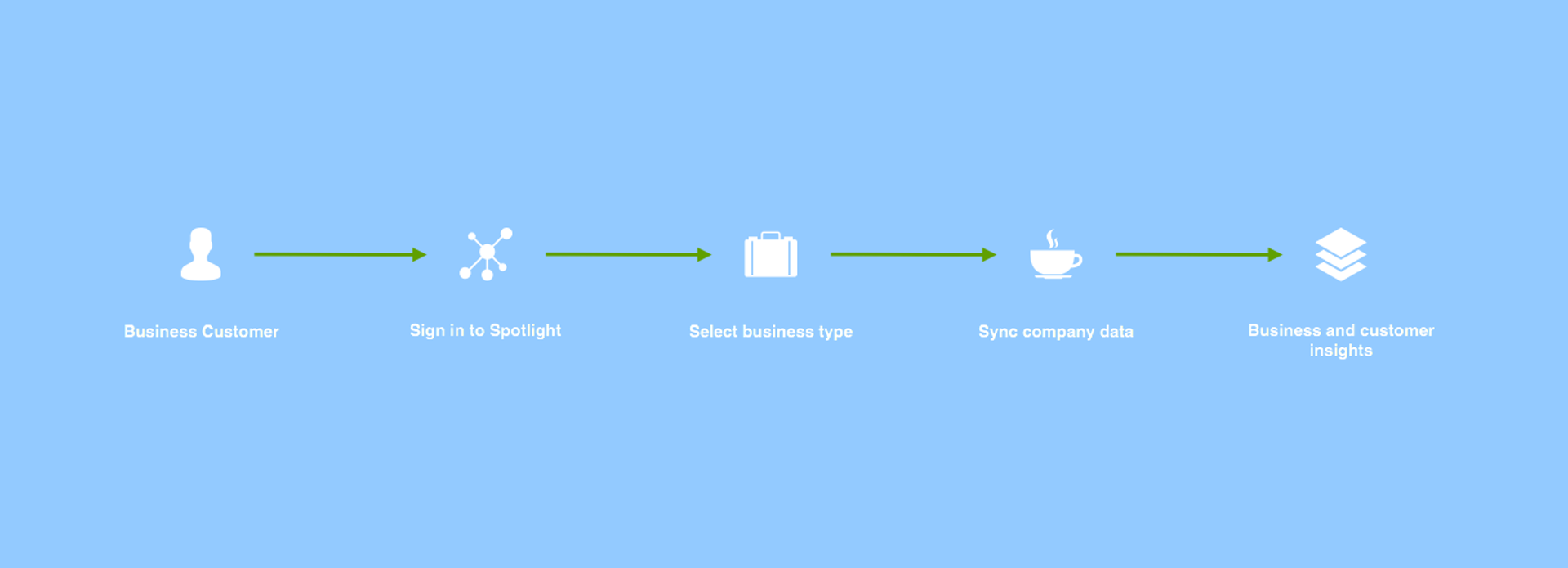 Business Customer

Sign in to Spotlight

Select business type

Sync company data

Business and customer insights